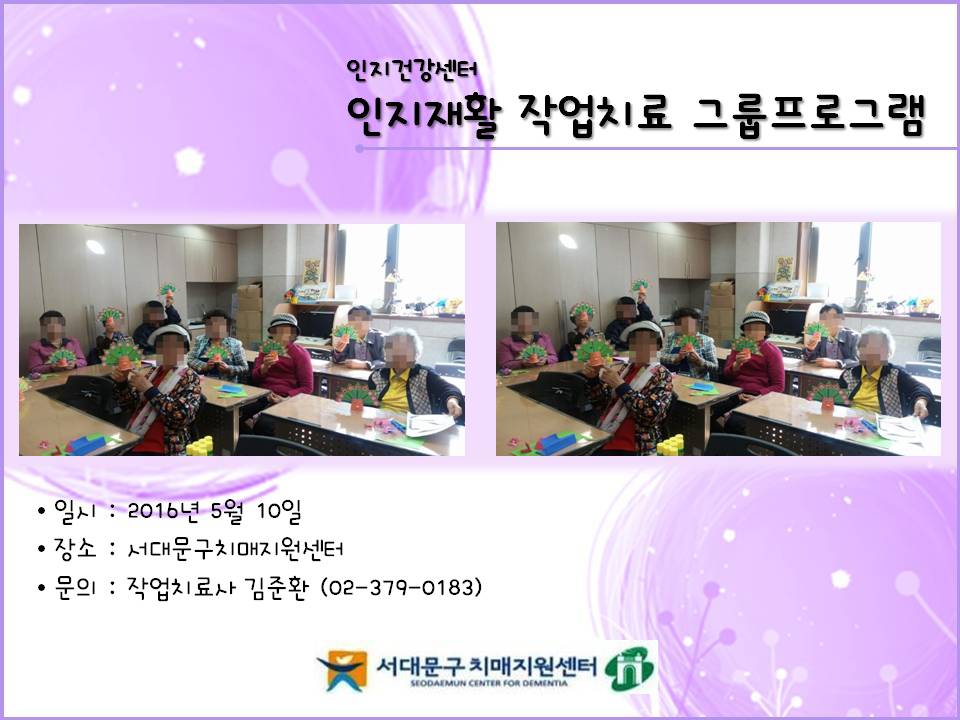 인지건강센터
인지재활 작업치료 그룹프로그램

• 일시 : 2016년 5월 10일
• 장소 : 서대문구치매지원센터
• 문의 : 작업치료사 김준환 (02-379-0183)

서대문구 치매지원센터
SEODAEMUN CENTER FOR DEMENTIA